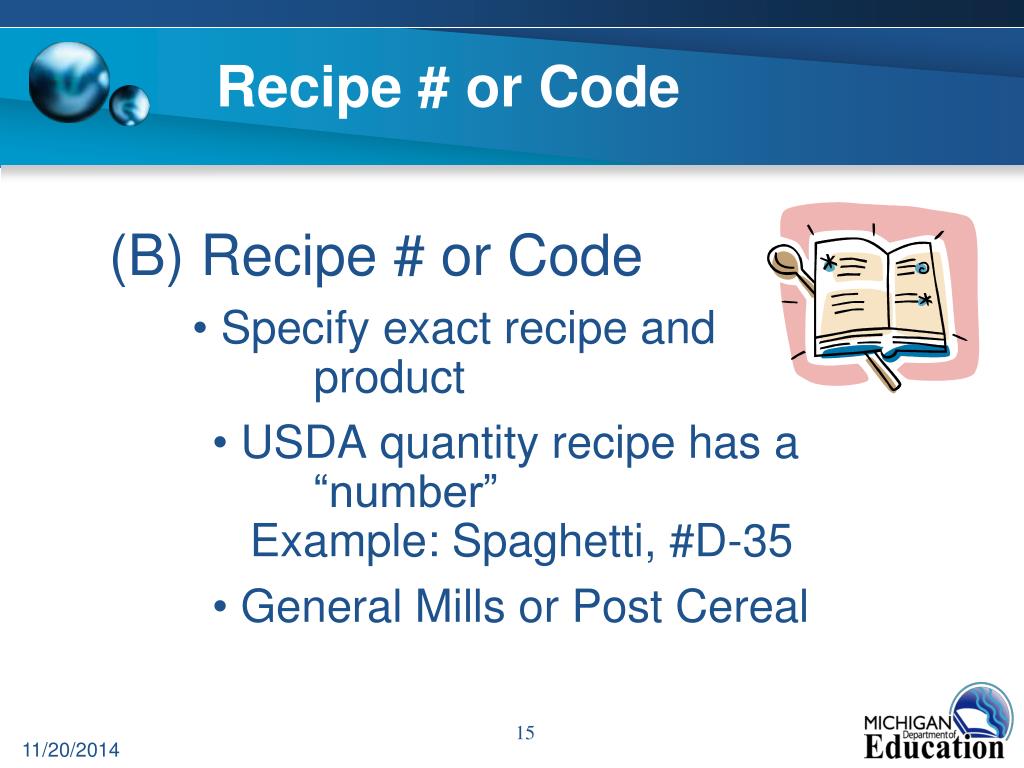 Recipe # or Code

(B) Recipe # or Code

• Specify exact recipe and product

• USDA quantity recipe has a “number”
Example: Spaghetti, #D-35

• General Mills or Post Cereal

11/20/2014

15

MICHIGAN Department of Education